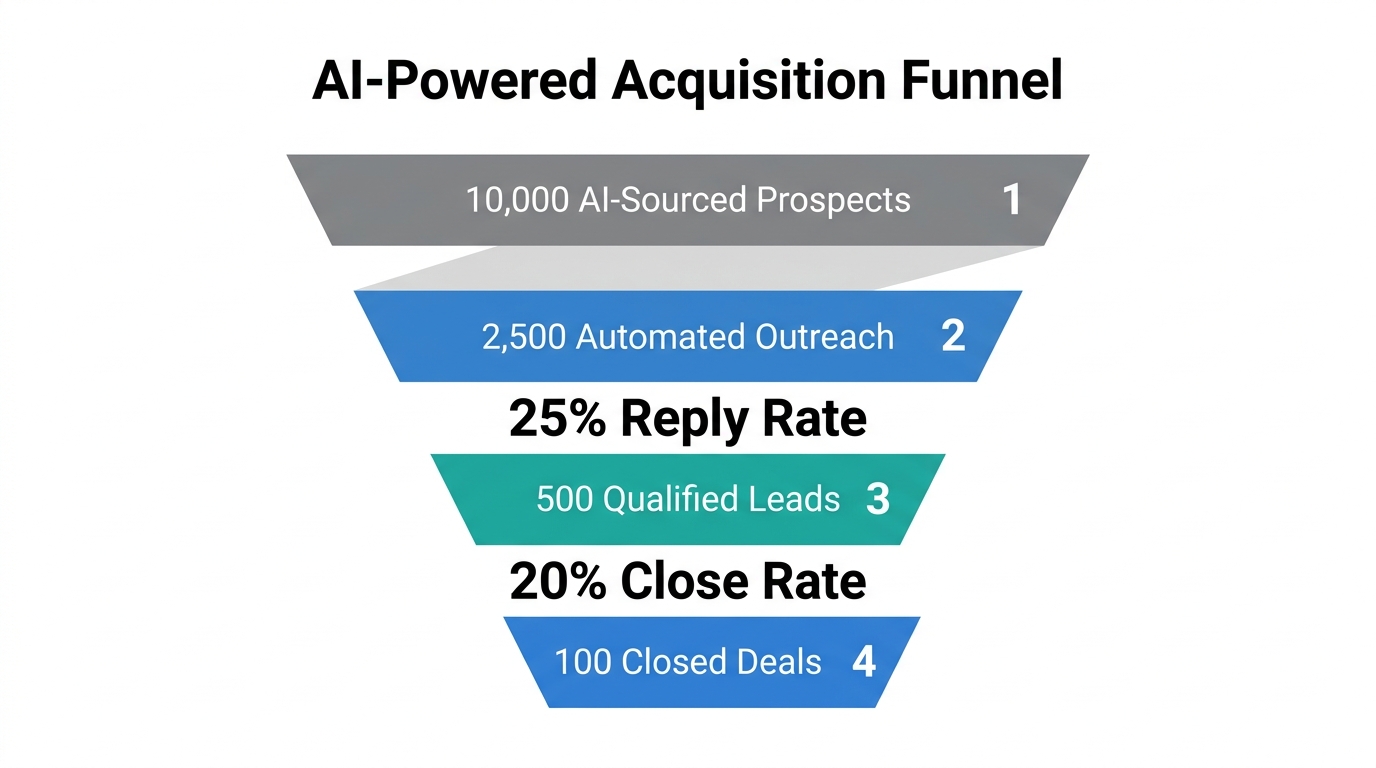 AI-Powered Acquisition Funnel

10,000 AI-Sourced Prospects 1

2,500 Automated Outreach 2

25% Reply Rate

500 Qualified Leads 3

20% Close Rate

100 Closed Deals 4